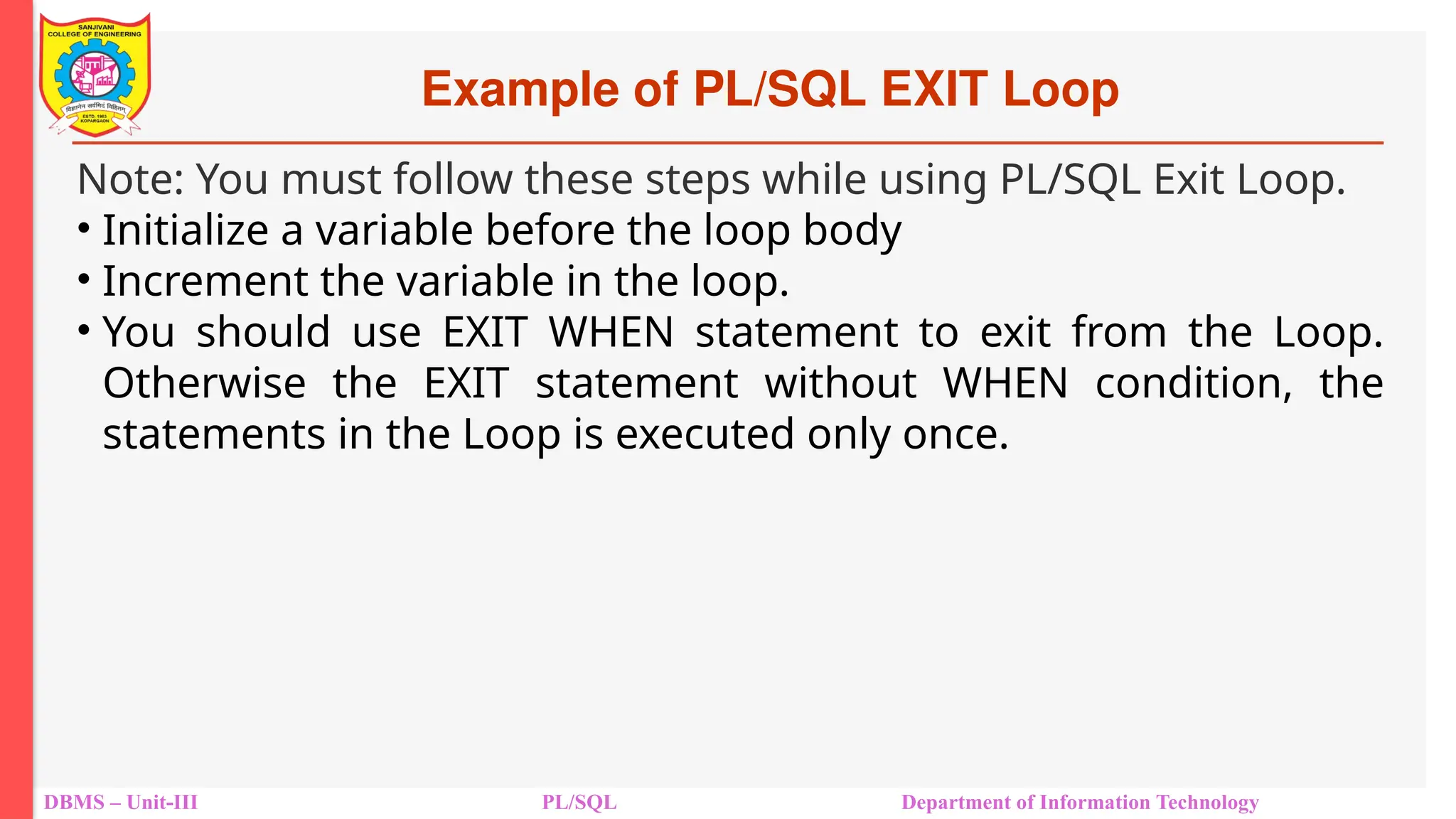 SANJIVANI COLLEGE OF ENGINEERING
विज्ञानेन सर्वमिदं विहितम्
ESTD. 1983
KOPARGAON

Example of PL/SQL EXIT Loop

Note: You must follow these steps while using PL/SQL Exit Loop.

• Initialize a variable before the loop body
• Increment the variable in the loop.
• You should use EXIT WHEN statement to exit from the Loop. Otherwise the EXIT statement without WHEN condition, the statements in the Loop is executed only once.

DBMS – Unit-III
PL/SQL
Department of Information Technology